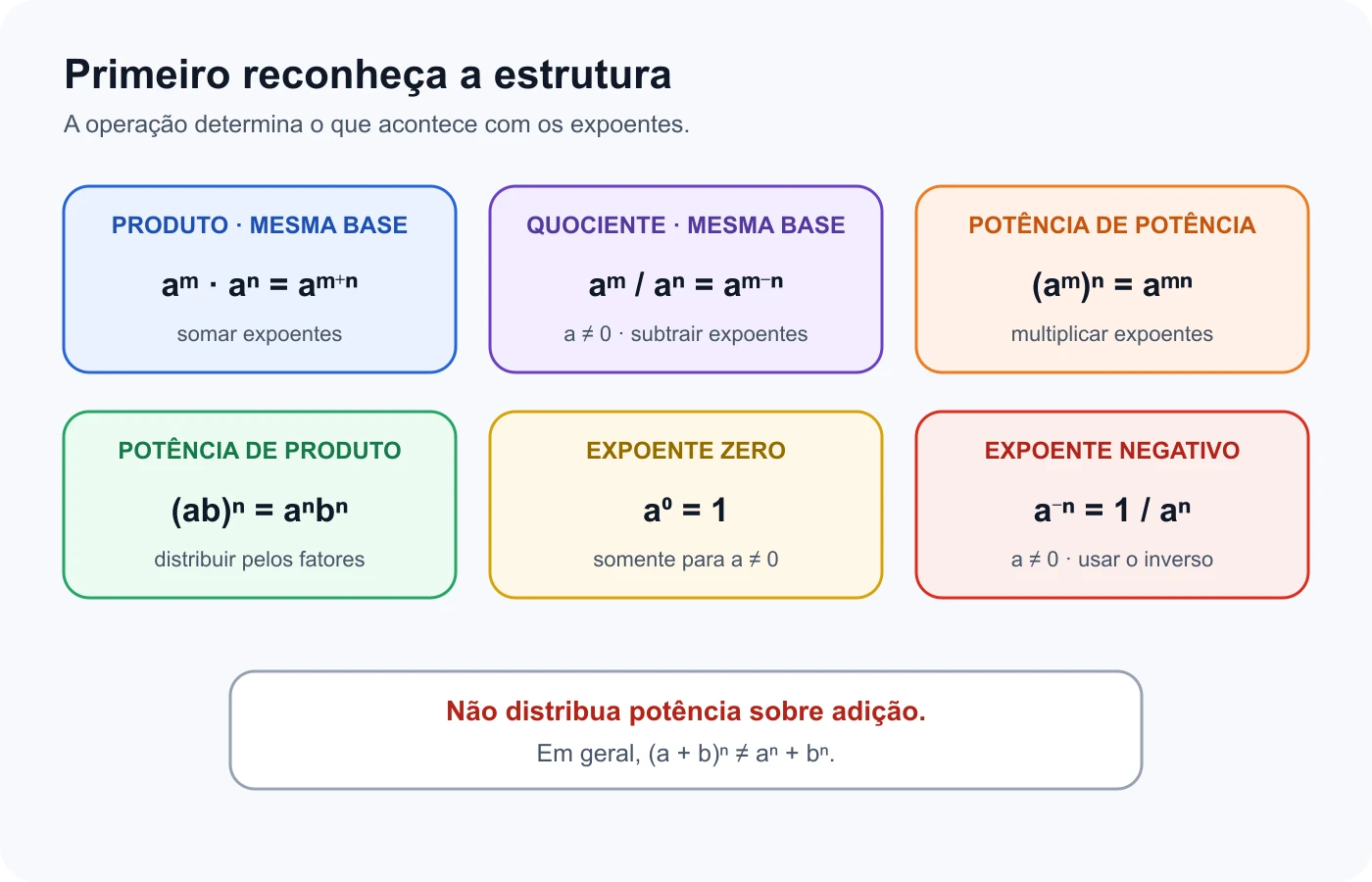 Primeiro reconheça a estrutura

A operação determina o que acontece com os expoentes.

PRODUTO · MESMA BASE

$a^m \cdot a^n = a^{m+n}$

somar expoentes

QUOCIENTE · MESMA BASE

$a^m / a^n = a^{m-n}$

$a \neq 0$ · subtrair expoentes

POTÊNCIA DE POTÊNCIA

$(a^m)^n = a^{mn}$

multiplicar expoentes

POTÊNCIA DE PRODUTO

$(ab)^n = a^n b^n$

distribuir pelos fatores

EXPOENTE ZERO

$a^0 = 1$

somente para $a \neq 0$

EXPOENTE NEGATIVO

$a^{-n} = 1 / a^n$

$a \neq 0$ · usar o inverso

Não distribua potência sobre adição.

Em geral, $(a + b)^n \neq a^n + b^n$.